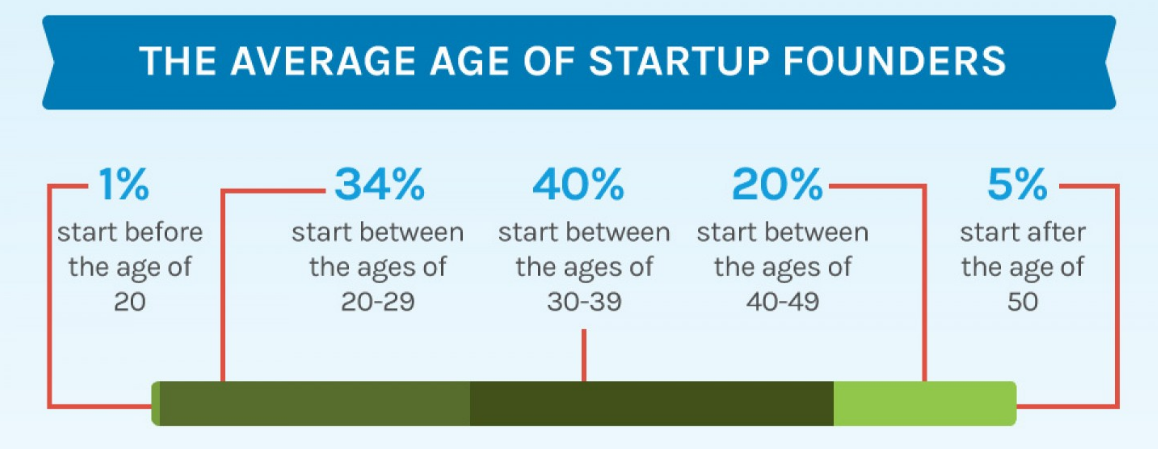 THE AVERAGE AGE OF STARTUP FOUNDERS

1%
start before the age of 20

34%
start between the ages of 20-29

40%
start between the ages of 30-39

20%
start between the ages of 40-49

5%
start after the age of 50